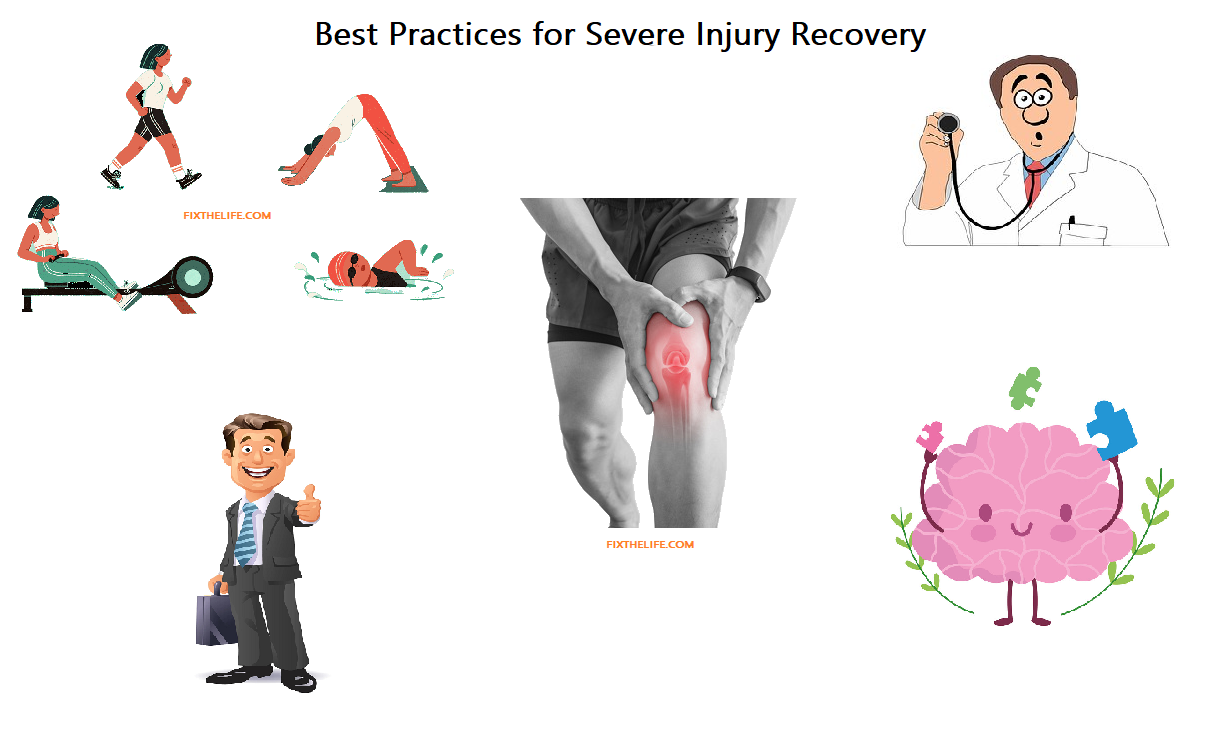 Best Practices for Severe Injury Recovery

FIXTHELIFE.COM

FIXTHELIFE.COM